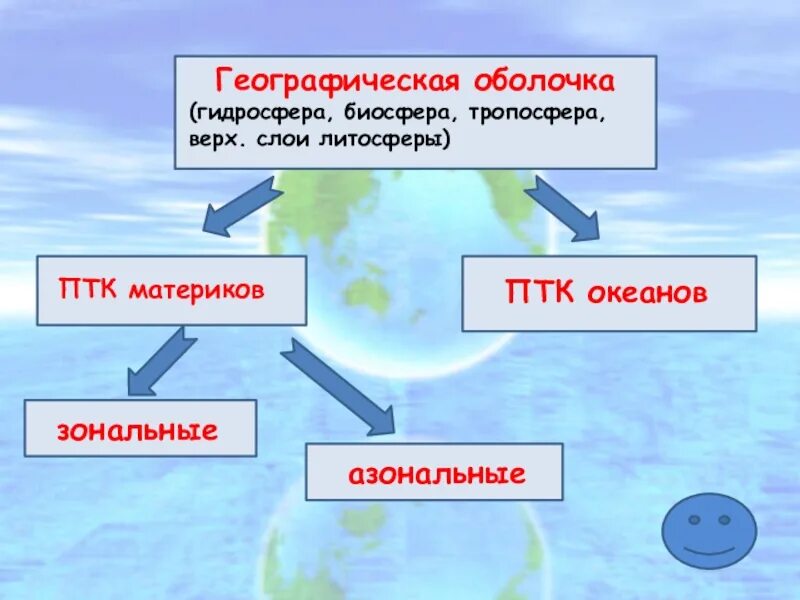 Географическая оболочка
(гидросфера, биосфера, тропосфера, верх. слои литосферы)

ПТК материков

ПТК океанов

зональные

азональные